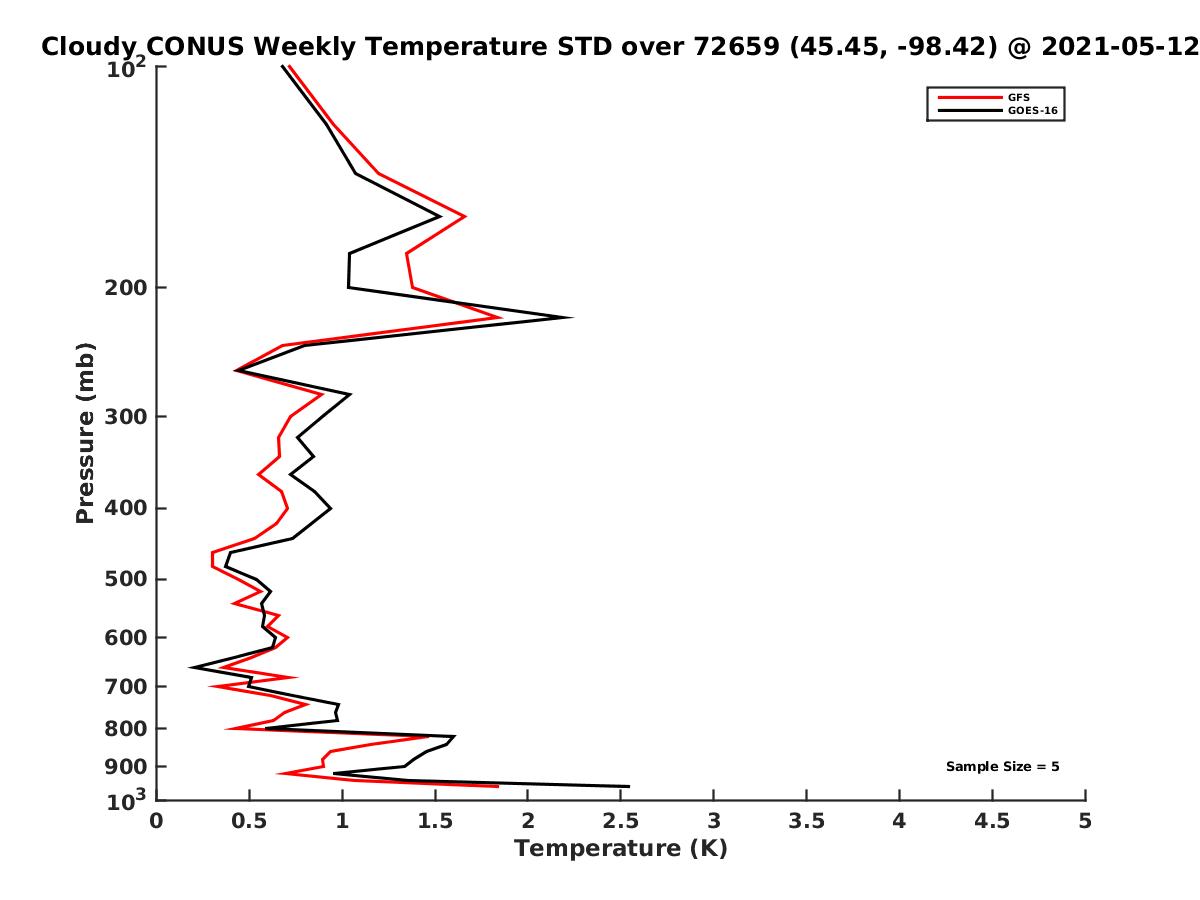 Cloudy CONUS Weekly Temperature STD over 72659 (45.45, -98.42) @ 2021-05-12

GFS
GOES-16

Pressure (mb)

$10^2$
200
300
400
500
600
700
800
900
$10^3$

Sample Size = 5

0 0.5 1 1.5 2 2.5 3 3.5 4 4.5 5

Temperature (K)